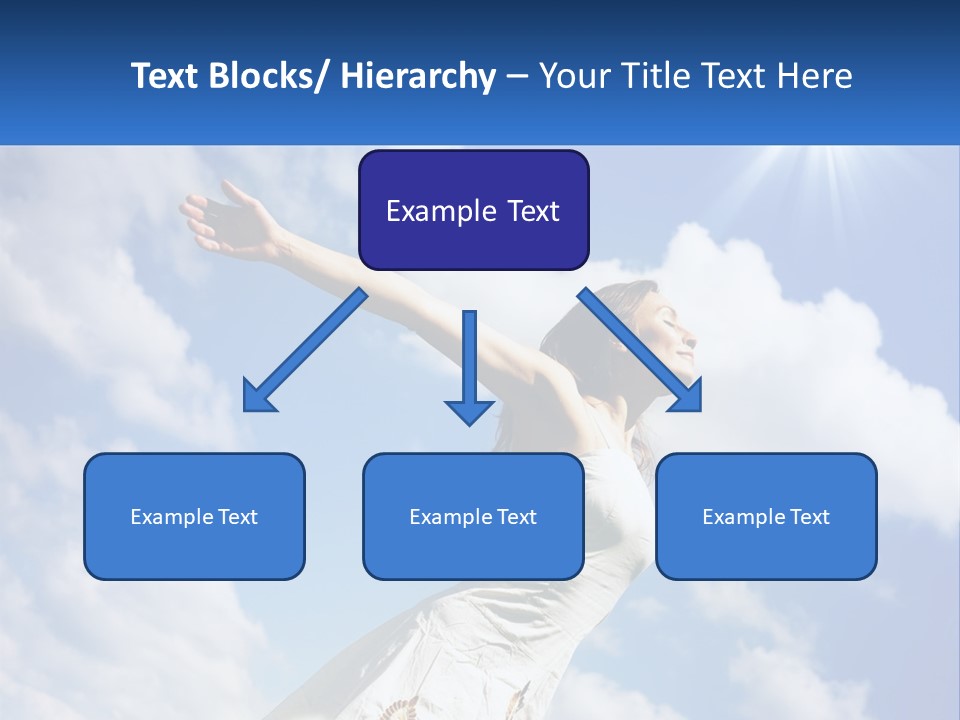 Text Blocks/ Hierarchy – Your Title Text Here

Example Text

Example Text

Example Text

Example Text